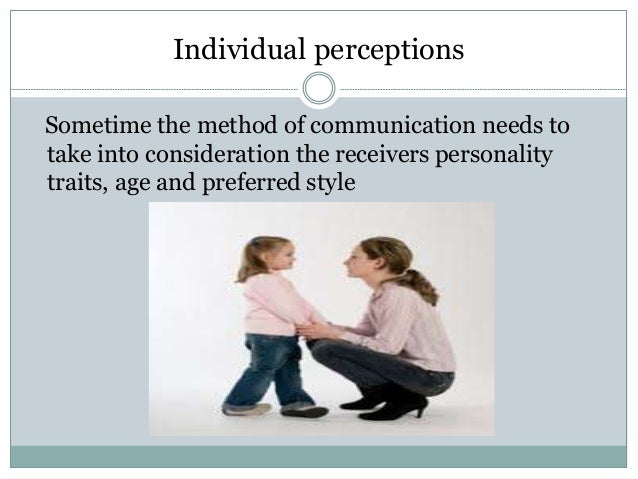 Individual perceptions

Sometime the method of communication needs to take into consideration the receivers personality traits, age and preferred style